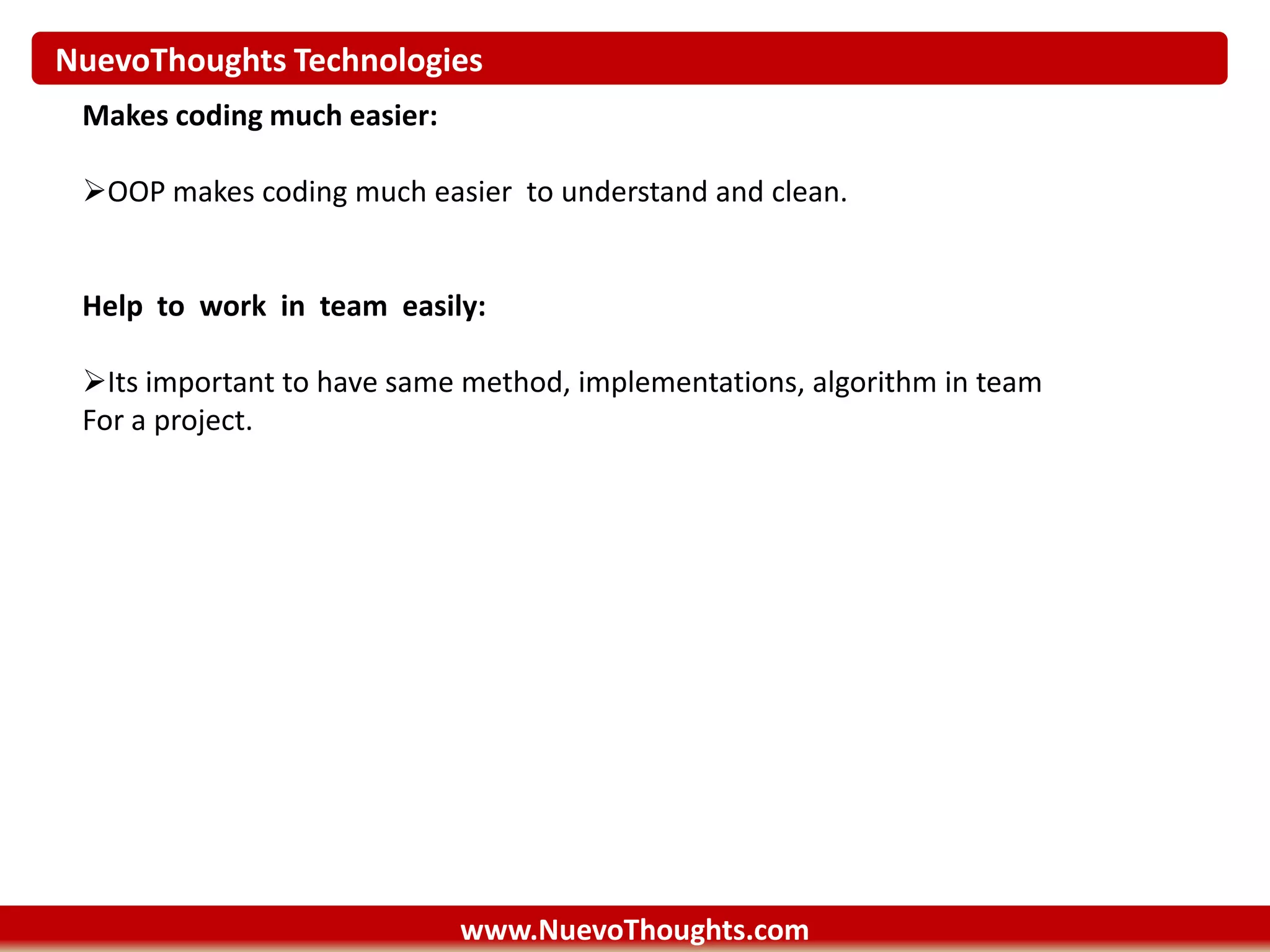 NuevoThoughts Technologies

Makes coding much easier:

➢OOP makes coding much easier to understand and clean.

Help to work in team easily:

➢Its important to have same method, implementations, algorithm in team For a project.

www.NuevoThoughts.com